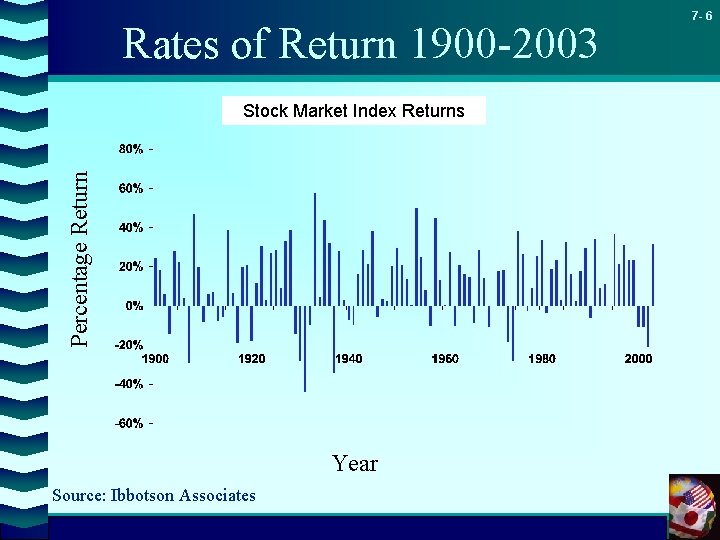 7- 6

Rates of Return 1900-2003

Stock Market Index Returns

Percentage Return

80%
60%
40%
20%
0%
-20%
-40%
-60%

1900
1920
1940
1960
1980
2000

Year

Source: Ibbotson Associates